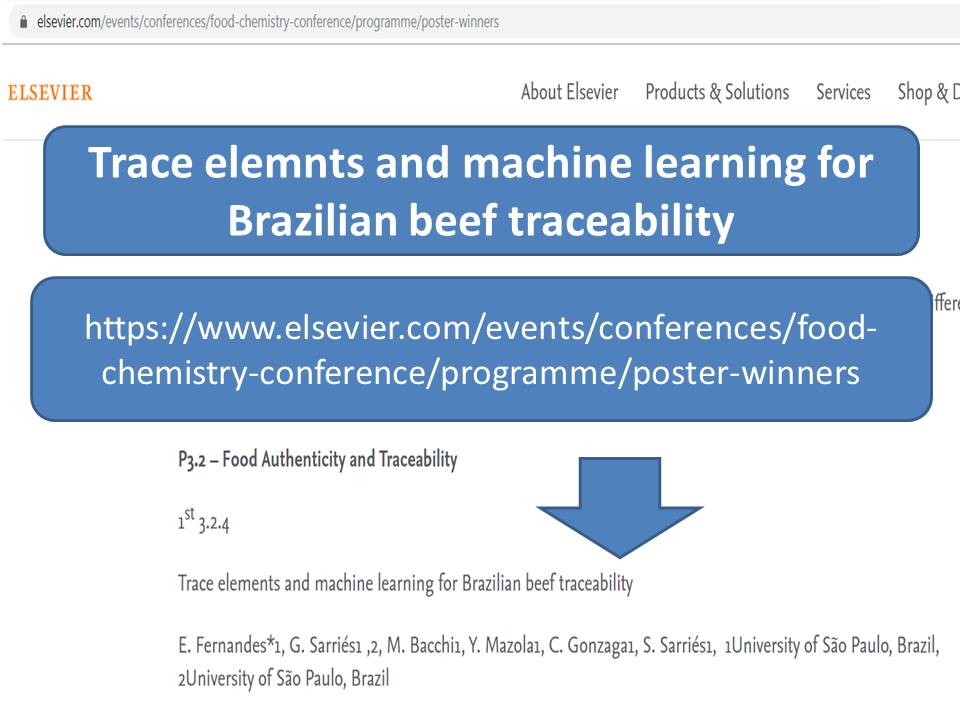 elsevier.com/events/conferences/food-chemistry-conference/programme/poster-winners

ELSEVIER

About Elsevier Products & Solutions Services Shop & D

Trace elemnts and machine learning for Brazilian beef traceability

https://www.elsevier.com/events/conferences/food-chemistry-conference/programme/poster-winners

ffere

P3.2 – Food Authenticity and Traceability

$1^{st}$ 3.2.4

Trace elements and machine learning for Brazilian beef traceability

E. Fernandes*1, G. Sarriés1 ,2, M. Bacchi1, Y. Mazola1, C. Gonzaga1, S. Sarriés1, 1University of São Paulo, Brazil, 2University of São Paulo, Brazil